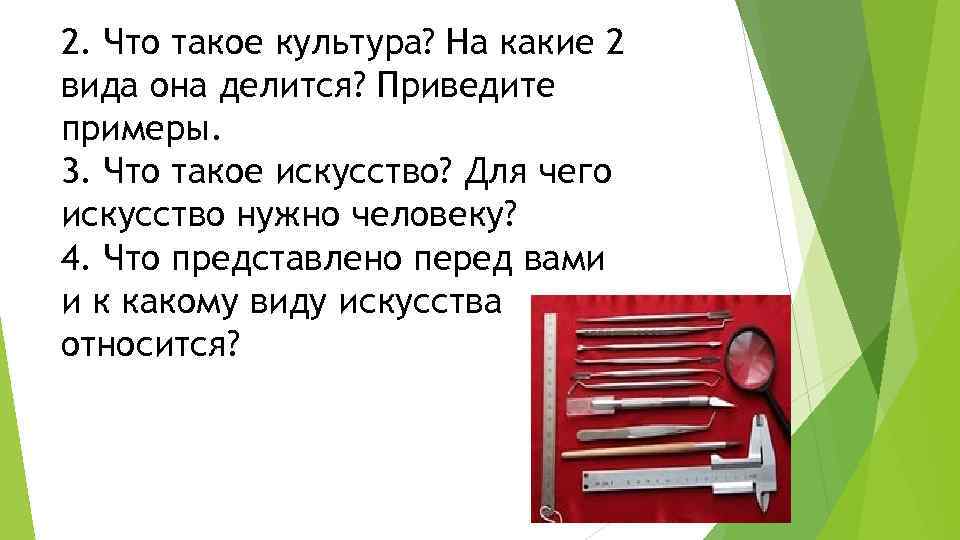 2. Что такое культура? На какие 2 вида она делится? Приведите примеры.
3. Что такое искусство? Для чего искусство нужно человеку?
4. Что представлено перед вами и к какому виду искусства относится?